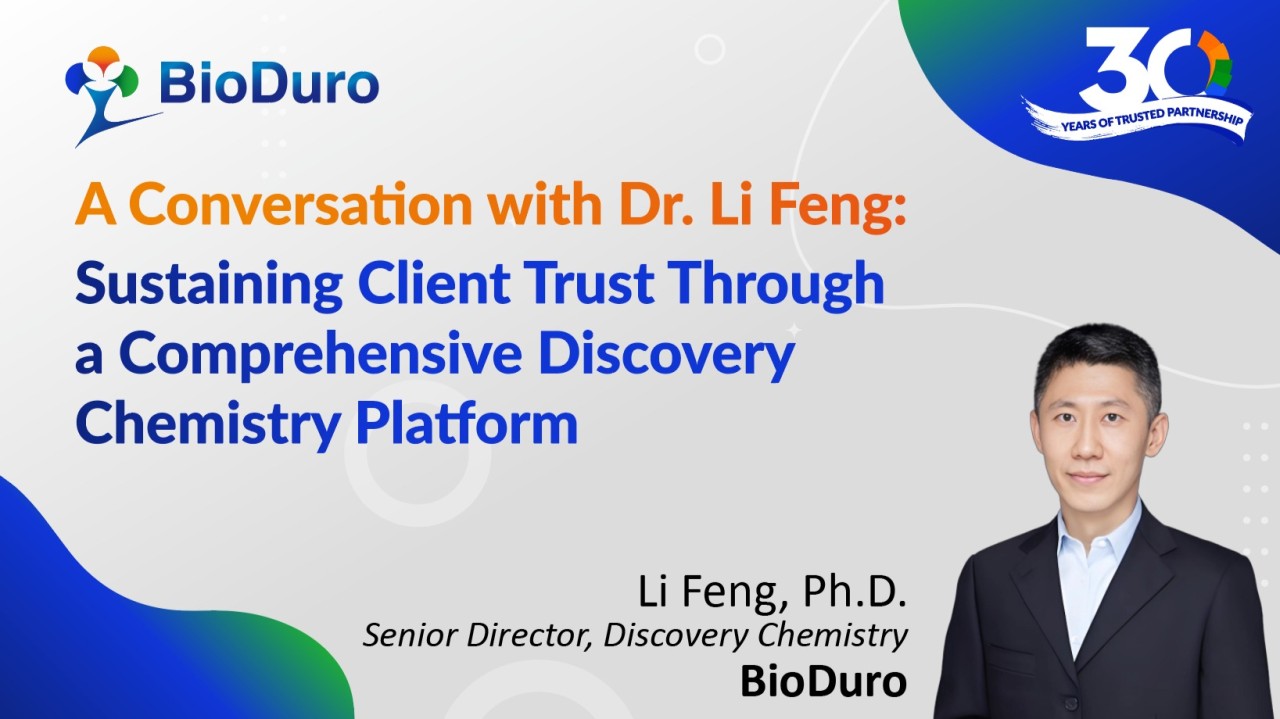 BioDuro

30
YEARS OF TRUSTED PARTNERSHIP

A Conversation with Dr. Li Feng:
Sustaining Client Trust Through a Comprehensive Discovery Chemistry Platform

Li Feng, Ph.D.
Senior Director, Discovery Chemistry
BioDuro